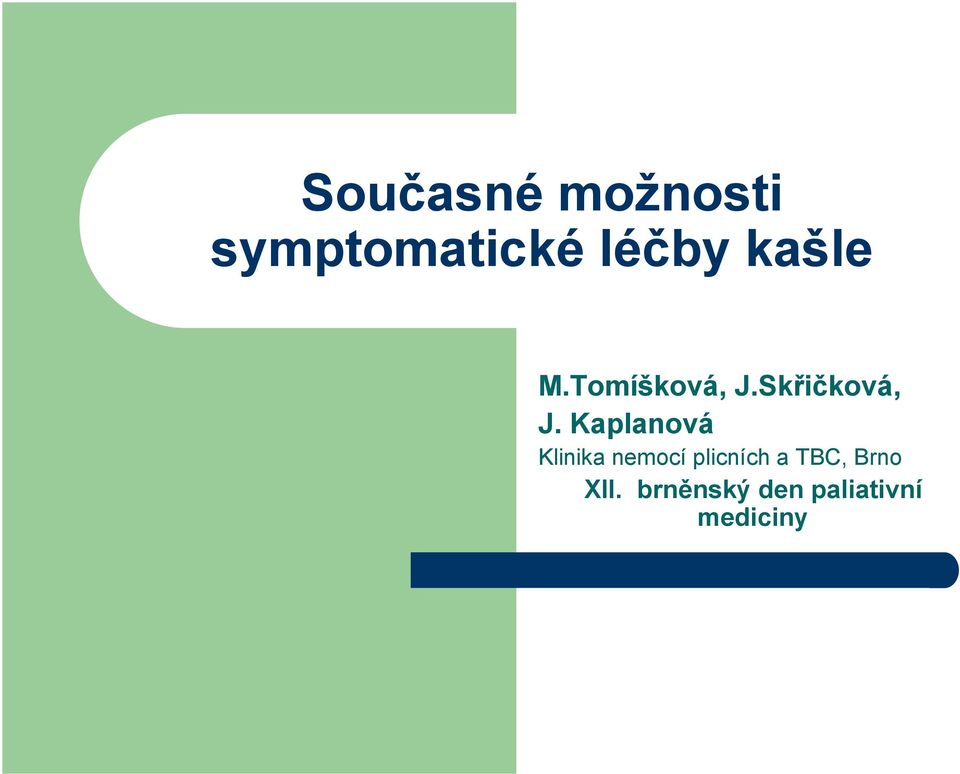 Současné možnosti symptomatické léčby kašle

M.Tomíšková, J.Skřičková, J. Kaplanová

Klinika nemocí plicních a TBC, Brno

XII. brněnský den paliativní mediciny